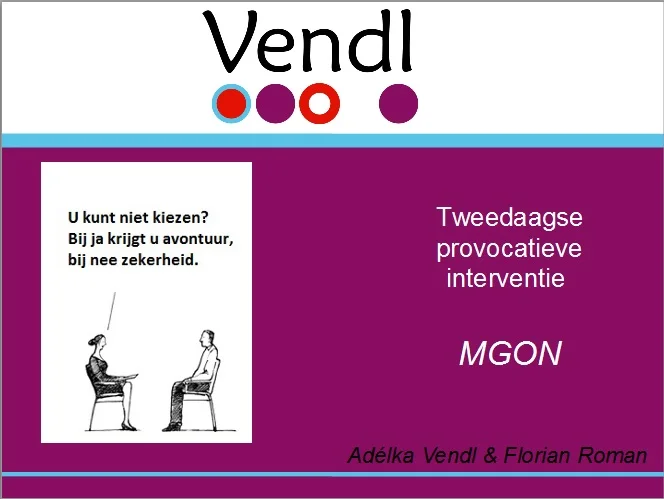 Vendl

U kunt niet kiezen?
Bij ja krijgt u avontuur,
bij nee zekerheid.

Tweedaagse provocatieve interventie

MGON

Adélka Vendl & Florian Roman